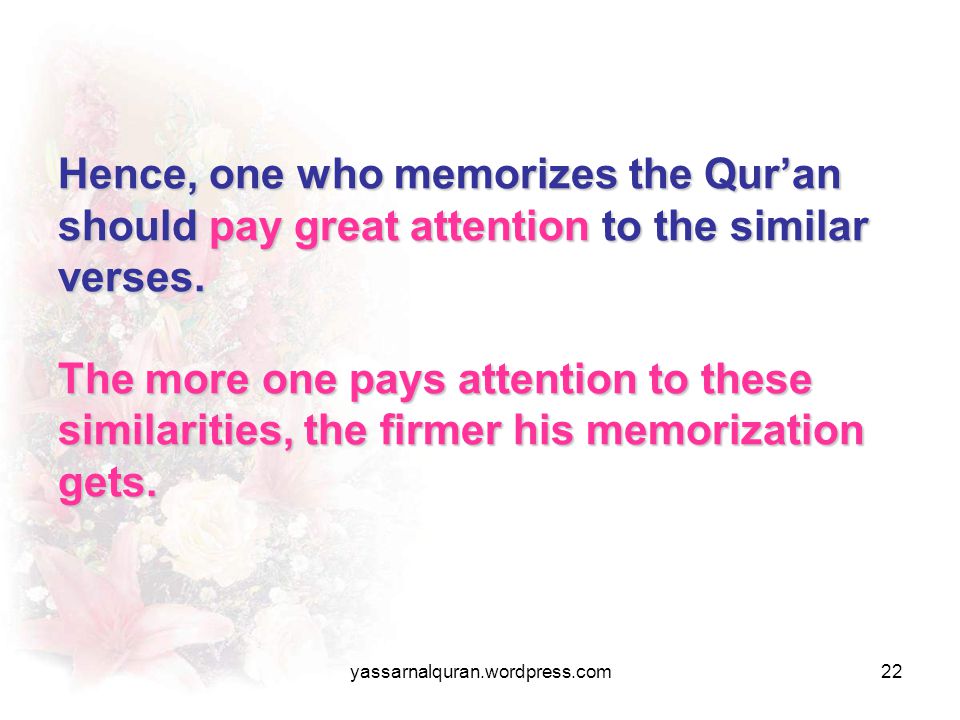 Hence, one who memorizes the Qur’an should pay great attention to the similar verses.

The more one pays attention to these similarities, the firmer his memorization gets.

yassarnalquran.wordpress.com

22